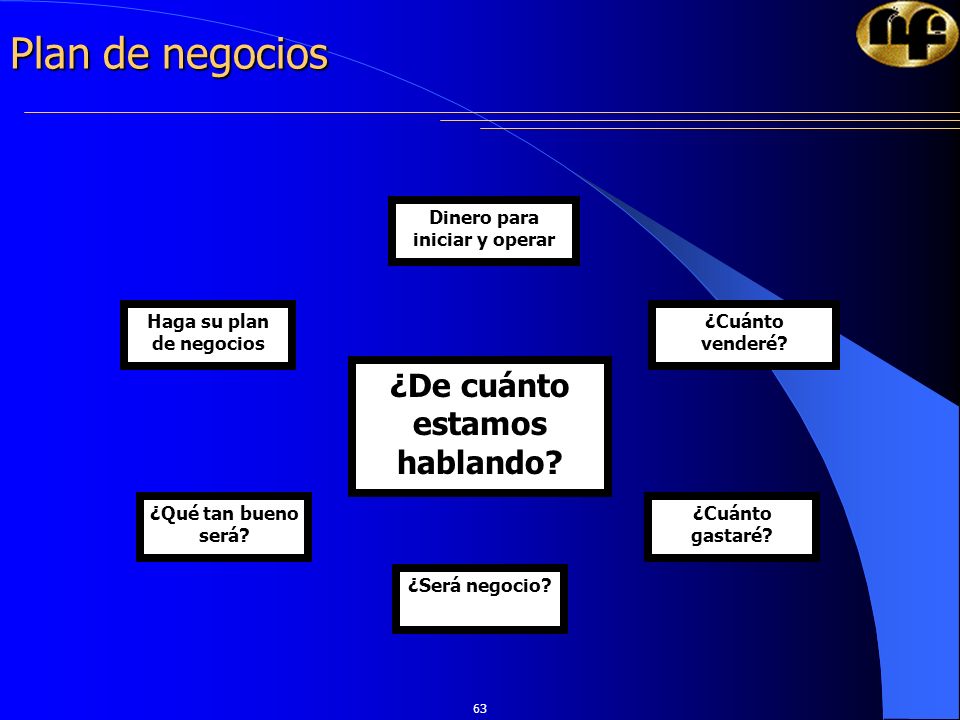 Plan de negocios

Dinero para iniciar y operar

Haga su plan de negocios

¿Cuánto venderé?

¿De cuánto estamos hablando?

¿Qué tan bueno será?

¿Cuánto gastaré?

¿Será negocio?

63